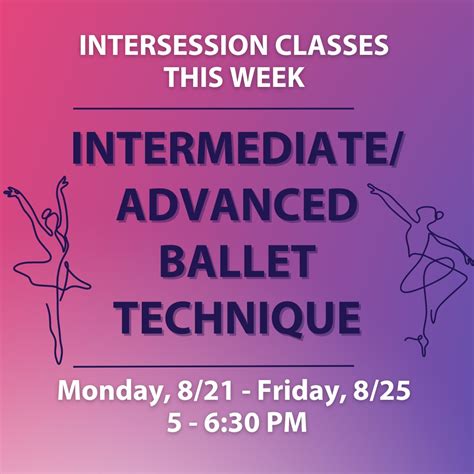 INTERSESSION CLASSES
THIS WEEK

INTERMEDIATE/
ADVANCED
BALLET
TECHNIQUE

Monday, 8/21 - Friday, 8/25
5 - 6:30 PM